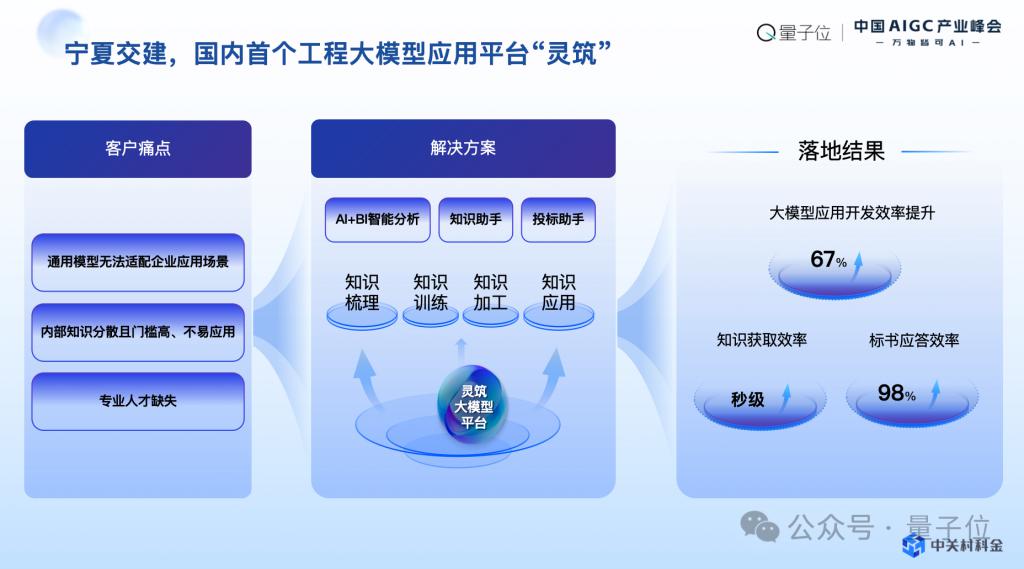 宁夏交建，国内首个工程大模型应用平台“灵筑”

量子位 | 中国AIGC产业峰会
— 万物皆可AI —

客户痛点

通用模型无法适配企业应用场景

内部知识分散且门槛高、不易应用

专业人才缺失

解决方案

AI+BI智能分析

知识助手

投标助手

知识梳理

知识训练

知识加工

知识应用

灵筑大模型平台

落地结果

大模型应用开发效率提升

67%

知识获取效率

秒级

标书应答效率

98%

公众号 · 量子位

中关村科金